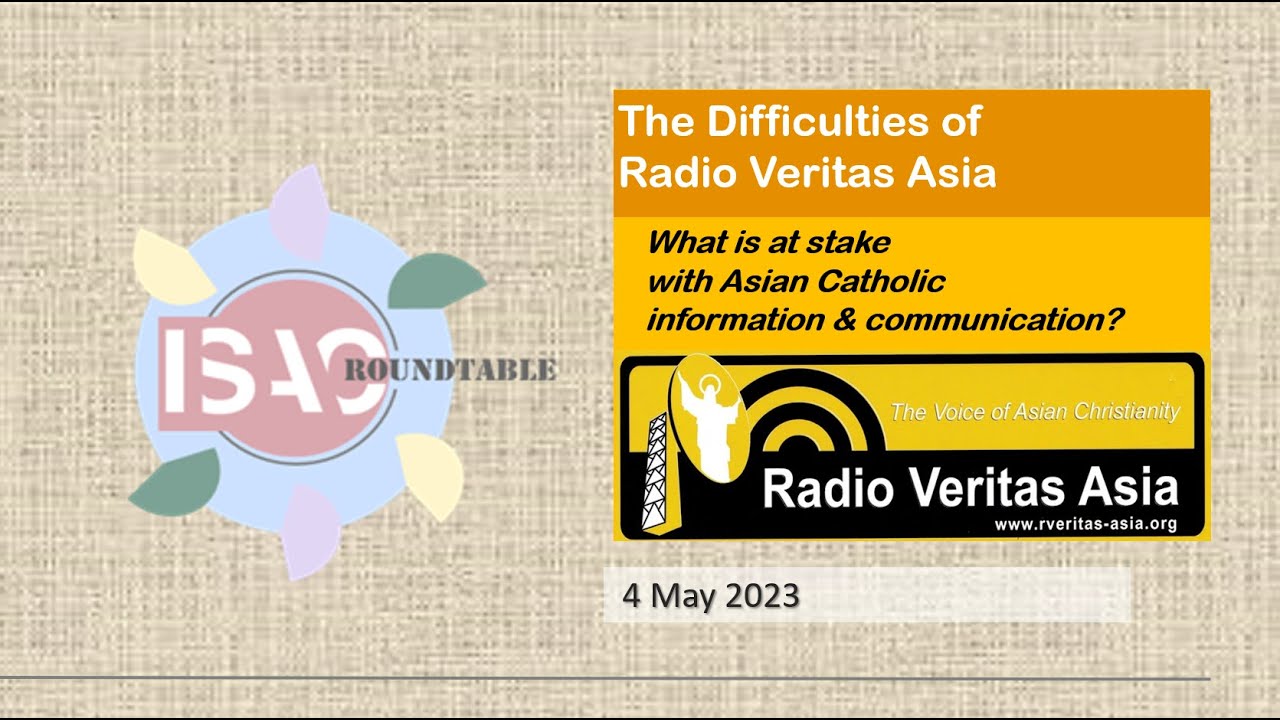 ISAC ROUNDTABLE

The Difficulties of Radio Veritas Asia

What is at stake with Asian Catholic information & communication?

The Voice of Asian Christianity

Radio Veritas Asia

www.rveritas-asia.org

4 May 2023